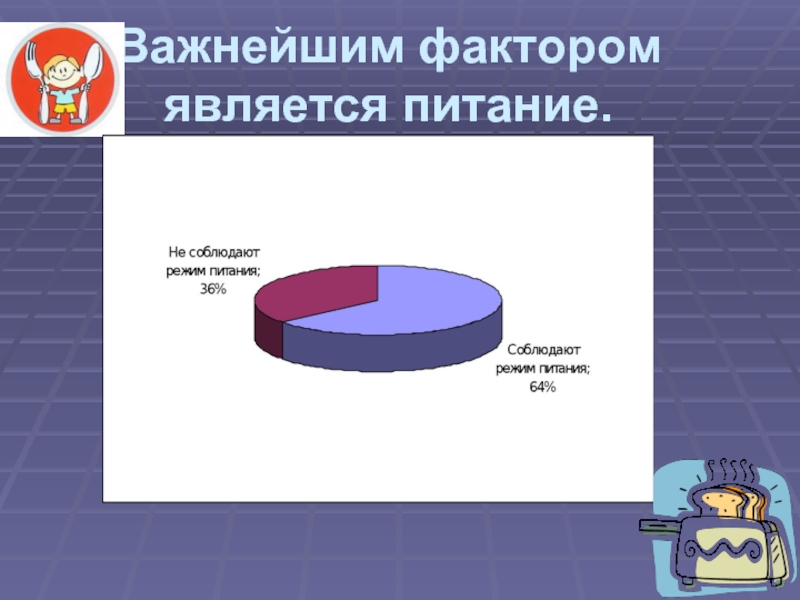 Важнейшим фактором является питание.

Не соблюдают режим питания; 36%

Соблюдают режим питания; 64%